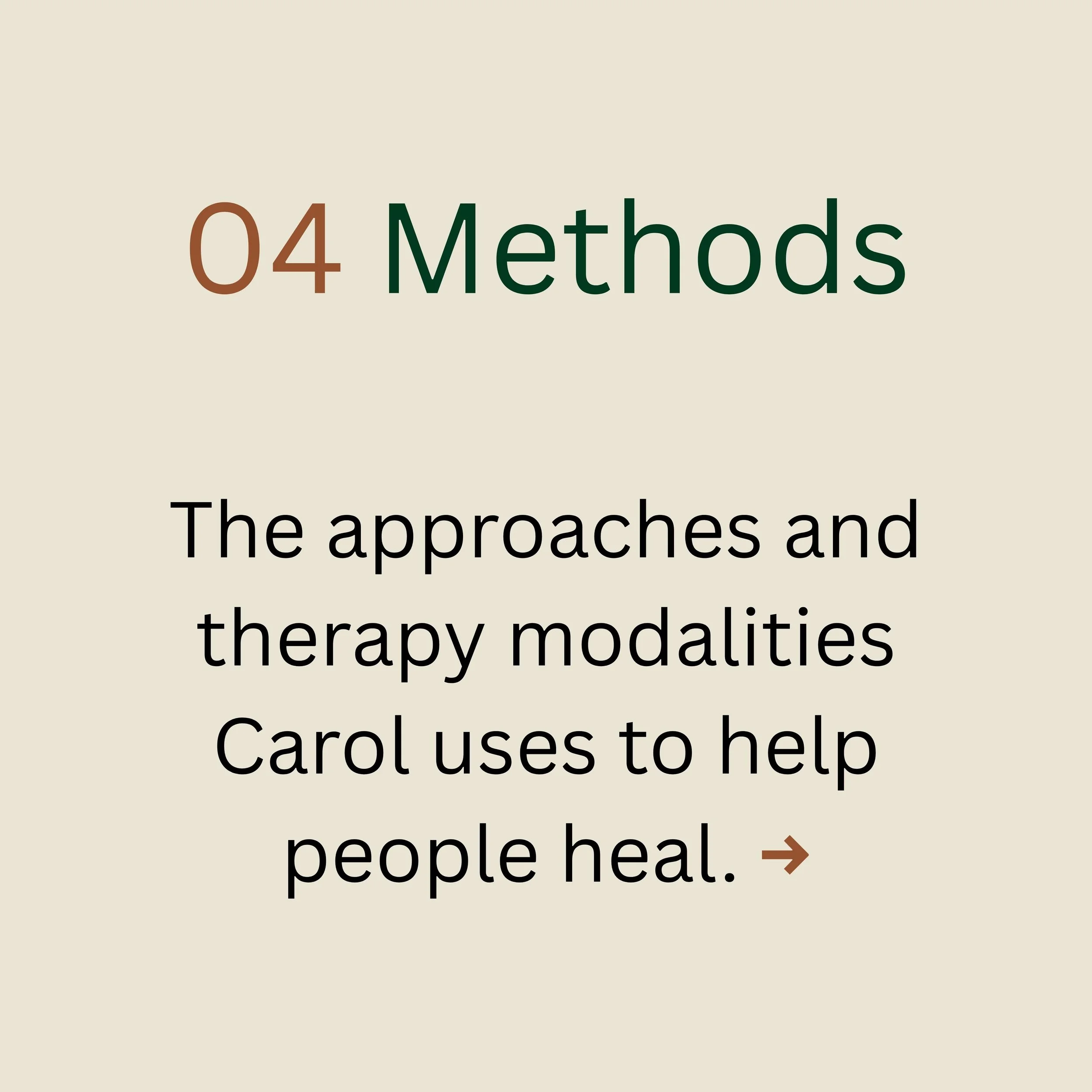 04 Methods

The approaches and therapy modalities Carol uses to help people heal. →